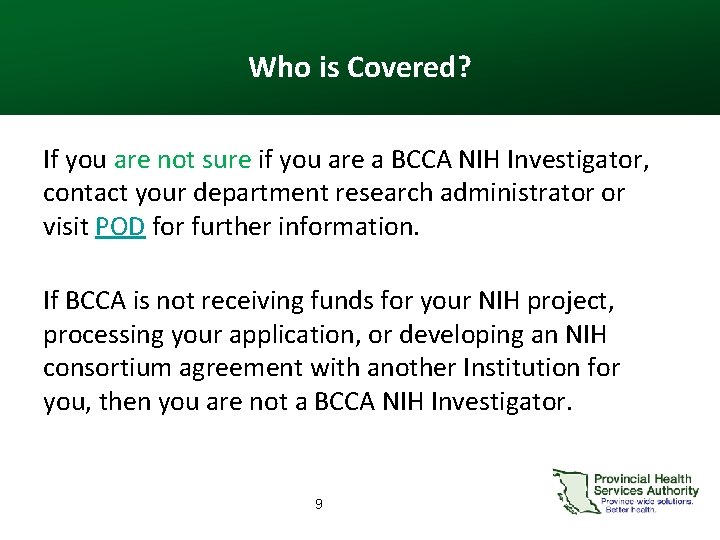 Who is Covered?

If you are not sure if you are a BCCA NIH Investigator, contact your department research administrator or visit POD for further information.

If BCCA is not receiving funds for your NIH project, processing your application, or developing an NIH consortium agreement with another Institution for you, then you are not a BCCA NIH Investigator.

9

Provincial Health Services Authority
Province-wide solutions. Better health.